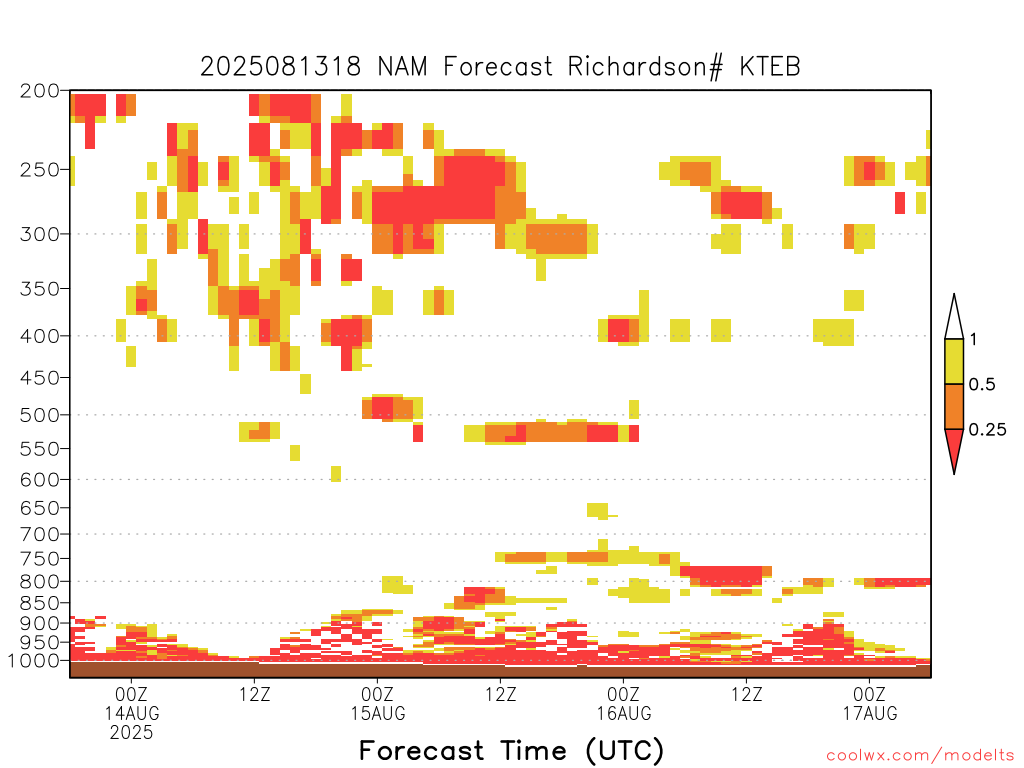 2025081318 NAM Forecast Richardson# KTEB

200
250
300
350
400
450
500
550
600
650
700
750
800
850
900
950
1000

1
0.5
0.25

00Z
14AUG
2025
12Z
00Z
15AUG
12Z
00Z
16AUG
12Z
00Z
17AUG

Forecast Time (UTC)

coolwx.com/modelts